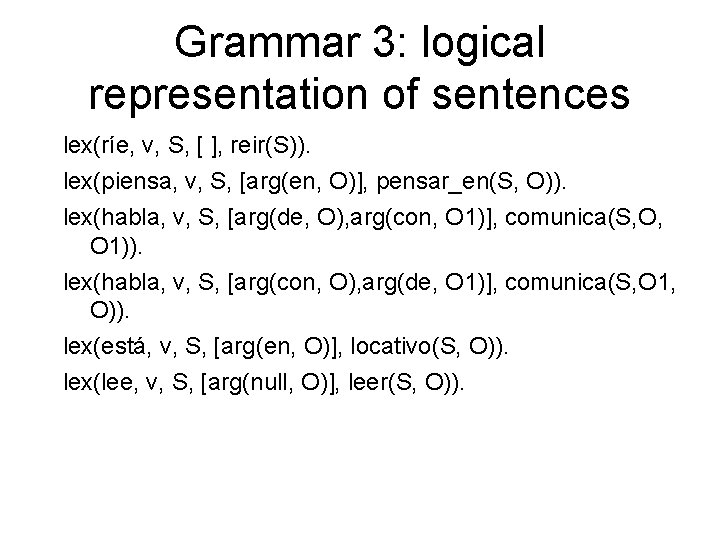 Grammar 3: logical representation of sentences

lex(ríe, v, S, [ ], reir(S)).

lex(piensa, v, S, [arg(en, O)], pensar_en(S, O)).

lex(habla, v, S, [arg(de, O),arg(con, O1)], comunica(S,O, O1)).

lex(habla, v, S, [arg(con, O),arg(de, O1)], comunica(S,O1, O)).

lex(está, v, S, [arg(en, O)], locativo(S, O)).

lex(lee, v, S, [arg(null, O)], leer(S, O)).